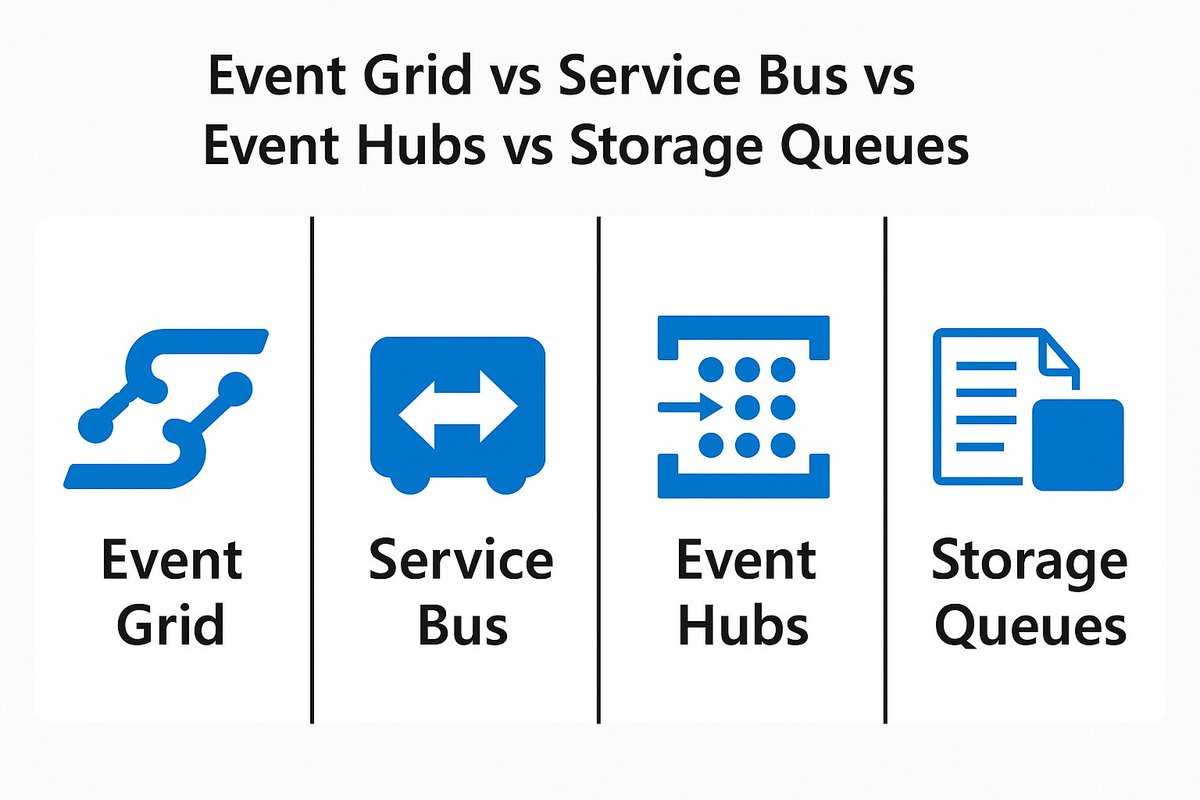 Event Grid vs Service Bus vs Event Hubs vs Storage Queues

Event Grid

Service Bus

Event Hubs

Storage Queues